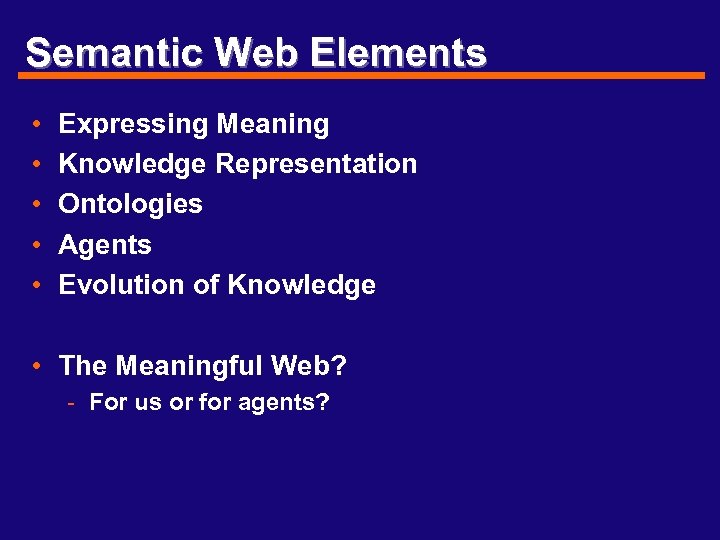 Semantic Web Elements

• Expressing Meaning
• Knowledge Representation
• Ontologies
• Agents
• Evolution of Knowledge

• The Meaningful Web?
  - For us or for agents?